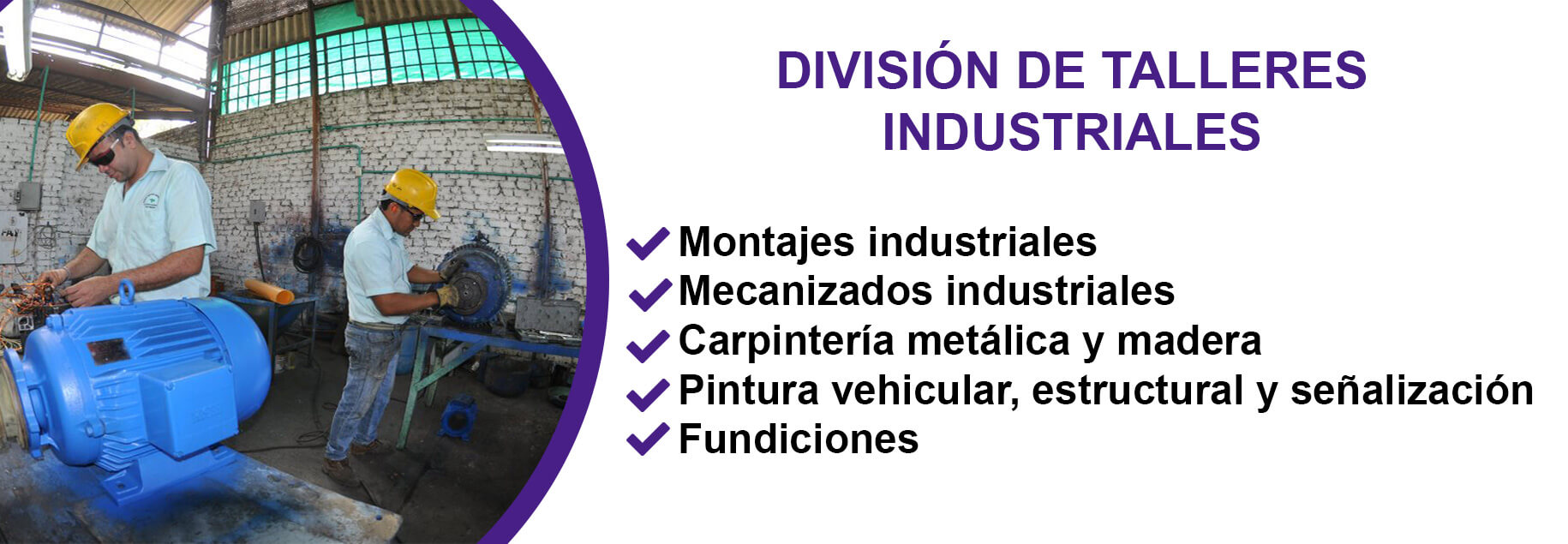 DIVISIÓN DE TALLERES INDUSTRIALES

Montajes industriales
Mecanizados industriales
Carpintería metálica y madera
Pintura vehicular, estructural y señalización
Fundiciones